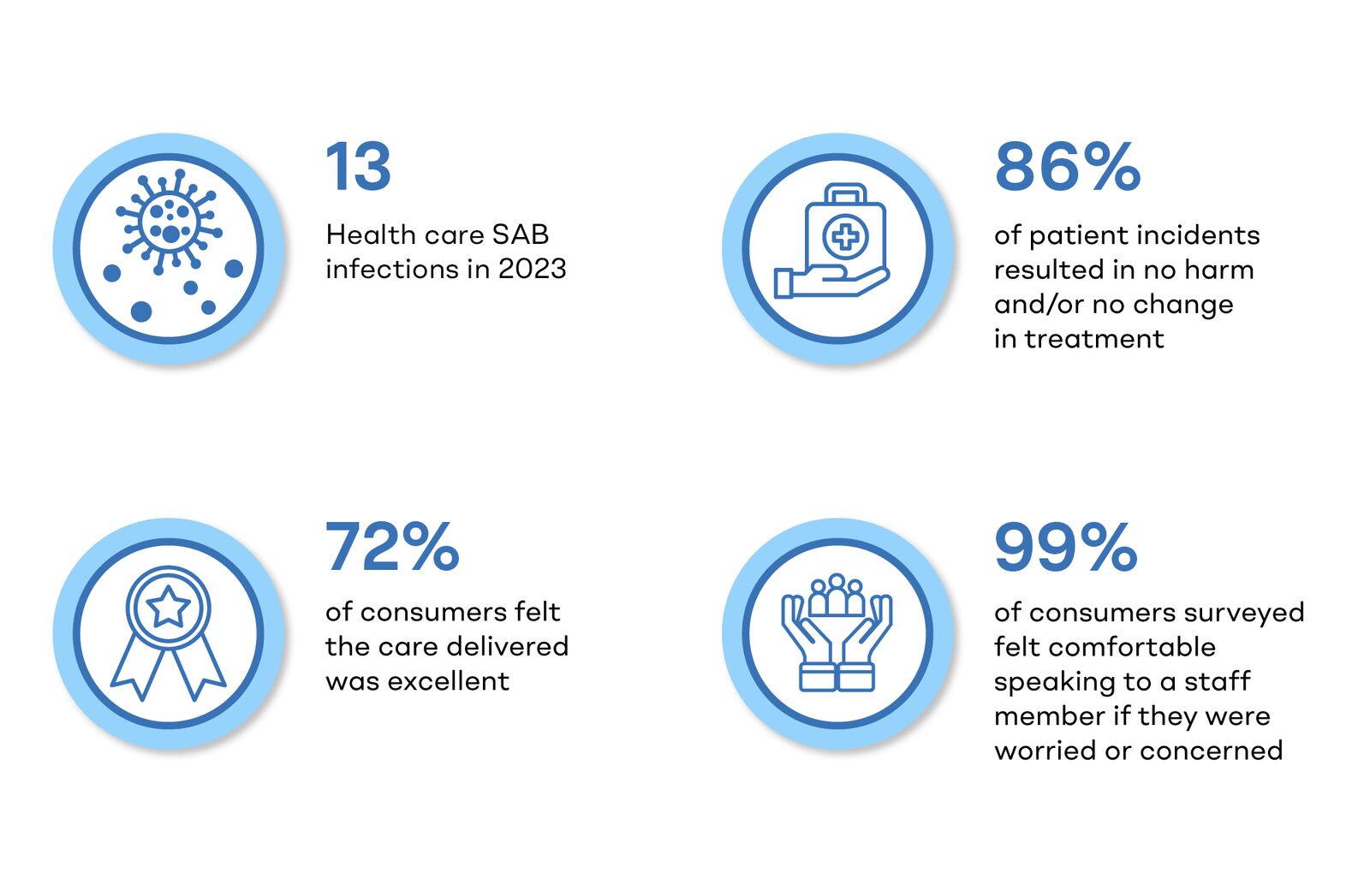 13

Health care SAB infections in 2023

86%

of patient incidents resulted in no harm and/or no change in treatment

72%

of consumers felt the care delivered was excellent

99%

of consumers surveyed felt comfortable speaking to a staff member if they were worried or concerned